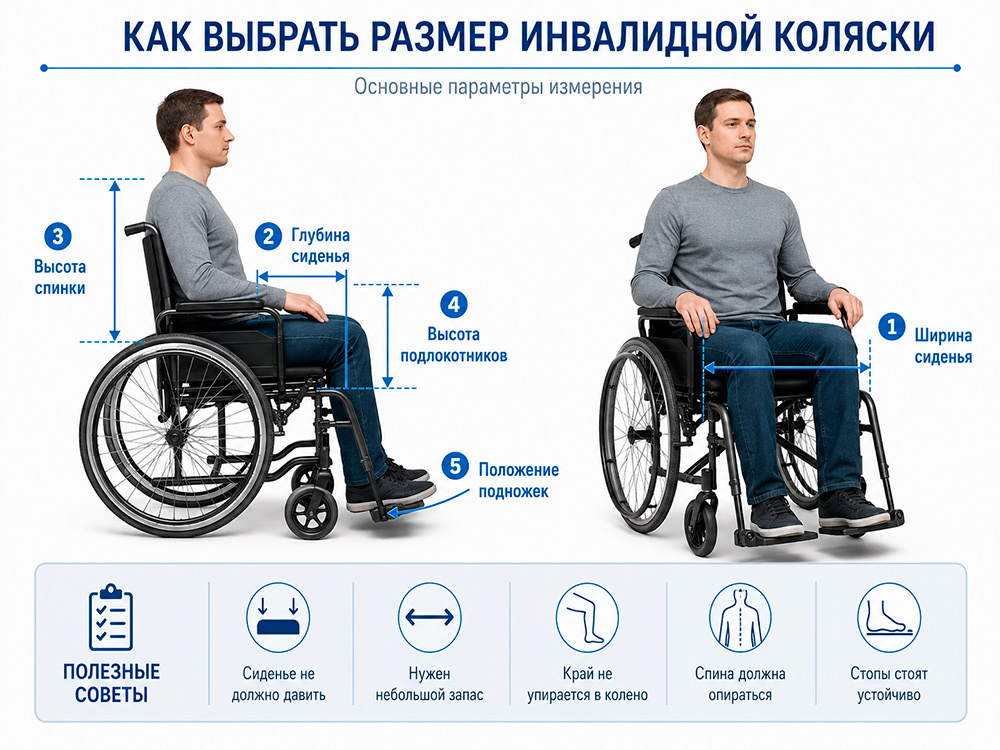 КАК ВЫБРАТЬ РАЗМЕР ИНВАЛИДНОЙ КОЛЯСКИ

Основные параметры измерения

3 Высота спинки

2 Глубина сиденья

4 Высота подлокотников

5 Положение подножек

1 Ширина сиденья

ПОЛЕЗНЫЕ СОВЕТЫ

Сиденье не должно давить

Нужен небольшой запас

Край не упирается в колено

Спина должна опираться

Стопы стоят устойчиво